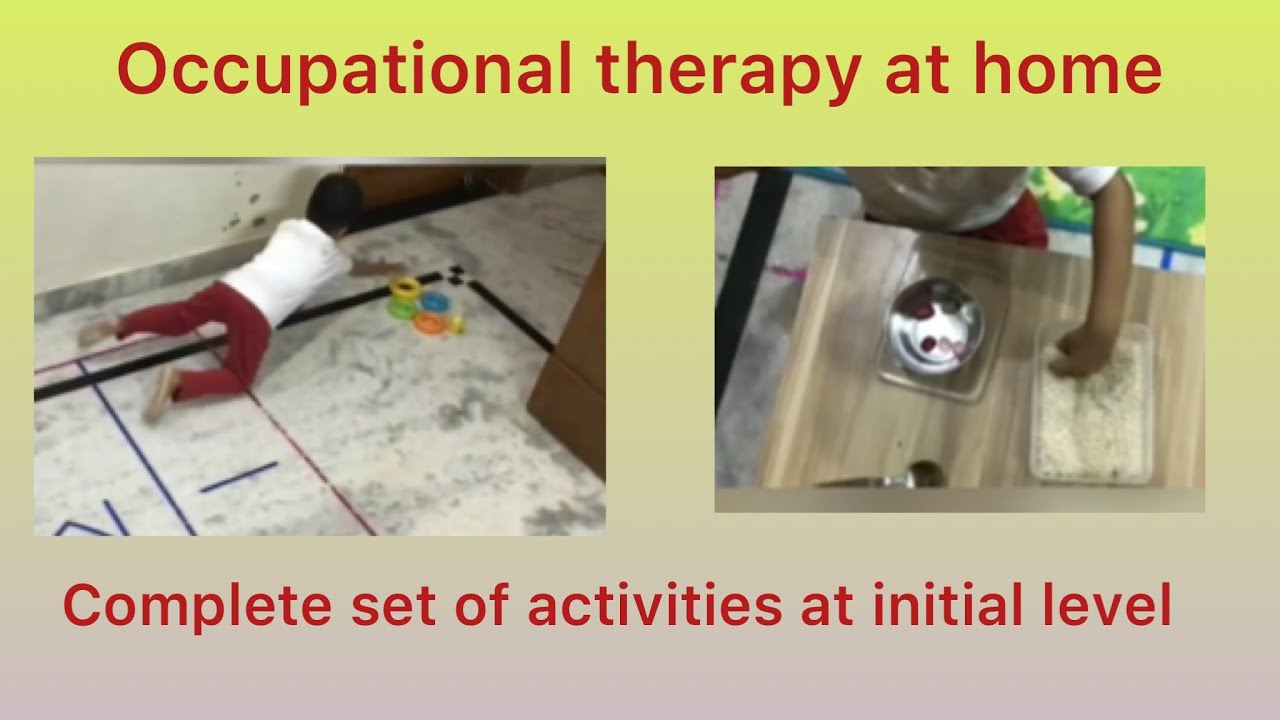 Occupational therapy at home

Complete set of activities at initial level